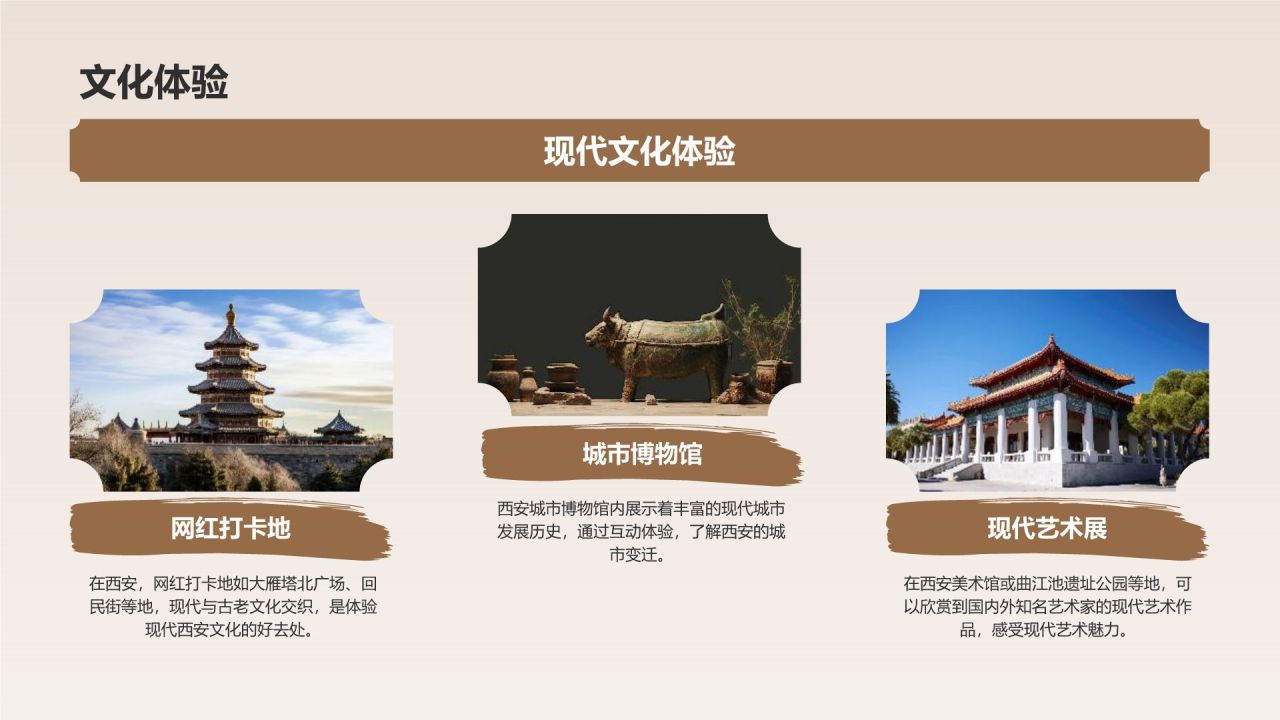 文化体验

现代文化体验

网红打卡地

在西安，网红打卡地如大雁塔北广场、回民街等地，现代与古老文化交织，是体验现代西安文化的好去处。

城市博物馆

西安城市博物馆内展示着丰富的现代城市发展历史，通过互动体验，了解西安的城市变迁。

现代艺术展

在西安美术馆或曲江池遗址公园等地，可以欣赏到国内外知名艺术家的现代艺术作品，感受现代艺术魅力。